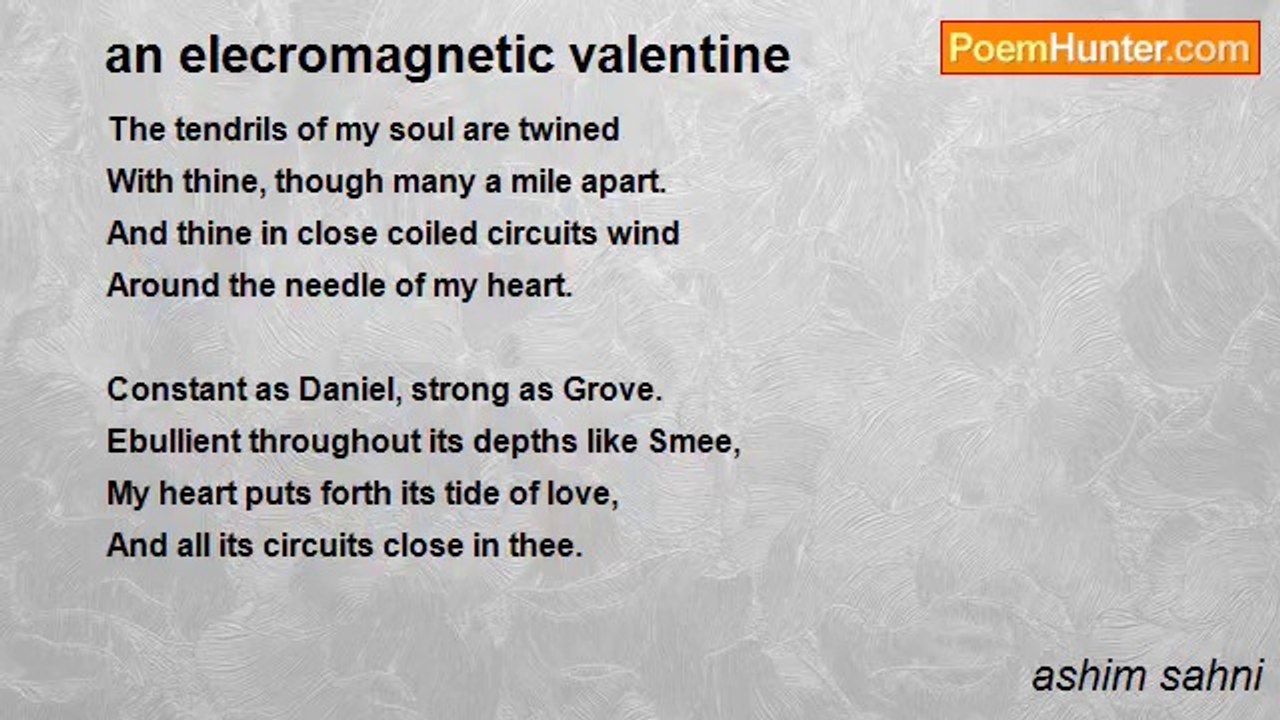 an elecromagnetic valentine

PoemHunter.com

The tendrils of my soul are twined
With thine, though many a mile apart.
And thine in close coiled circuits wind
Around the needle of my heart.

Constant as Daniel, strong as Grove.
Ebullient throughout its depths like Smee,
My heart puts forth its tide of love,
And all its circuits close in thee.

ashim sahni